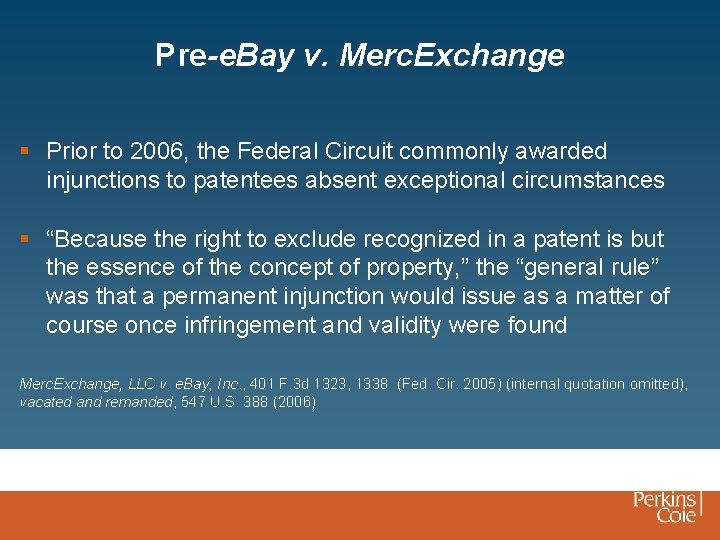 Pre-eBay v. MercExchange

▪ Prior to 2006, the Federal Circuit commonly awarded injunctions to patentees absent exceptional circumstances

▪ “Because the right to exclude recognized in a patent is but the essence of the concept of property,” the “general rule” was that a permanent injunction would issue as a matter of course once infringement and validity were found

MercExchange, LLC v. eBay, Inc., 401 F.3d 1323, 1338 (Fed. Cir. 2005) (internal quotation omitted), vacated and remanded, 547 U.S. 388 (2006)

Perkins Coie